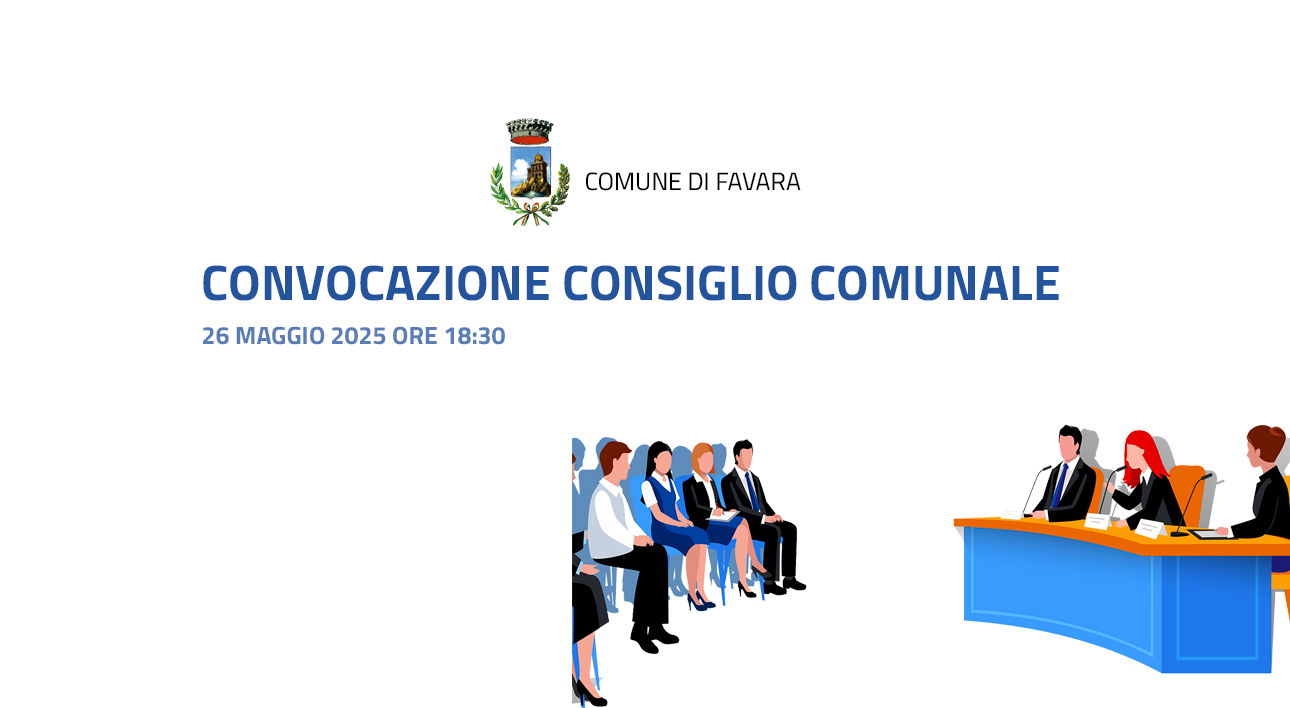 COMUNE DI FAVARA

CONVOCAZIONE CONSIGLIO COMUNALE

26 MAGGIO 2025 ORE 18:30